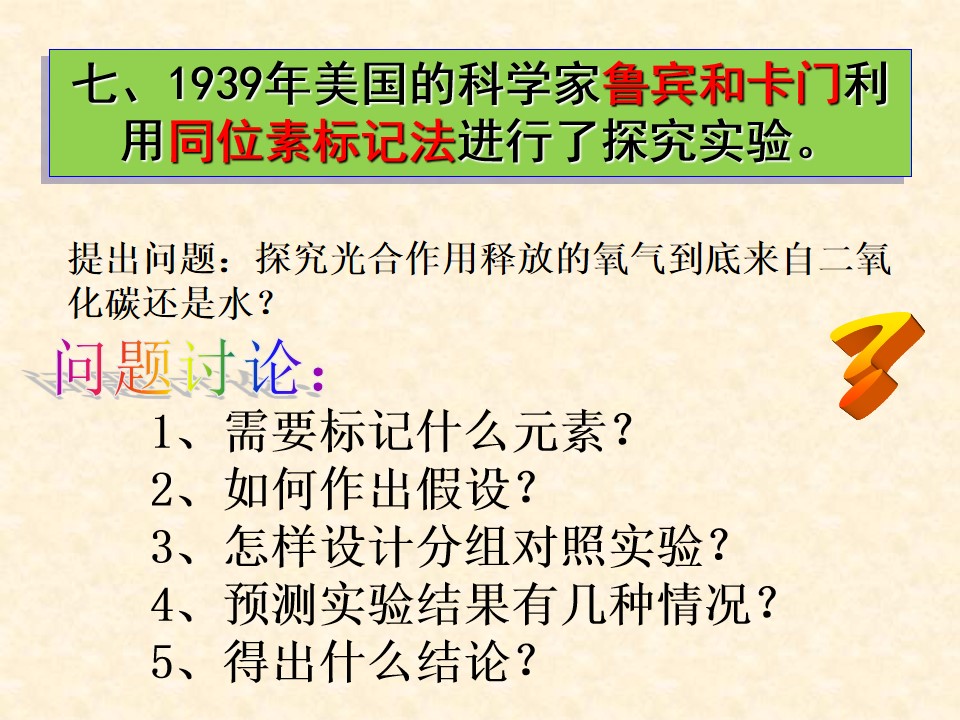 七、1939年美国的科学家鲁宾和卡门利用同位素标记法进行了探究实验。

提出问题：探究光合作用释放的氧气到底来自二氧化碳还是水？

问题讨论：

1、需要标记什么元素？
2、如何作出假设？
3、怎样设计分组对照实验？
4、预测实验结果有几种情况？
5、得出什么结论？